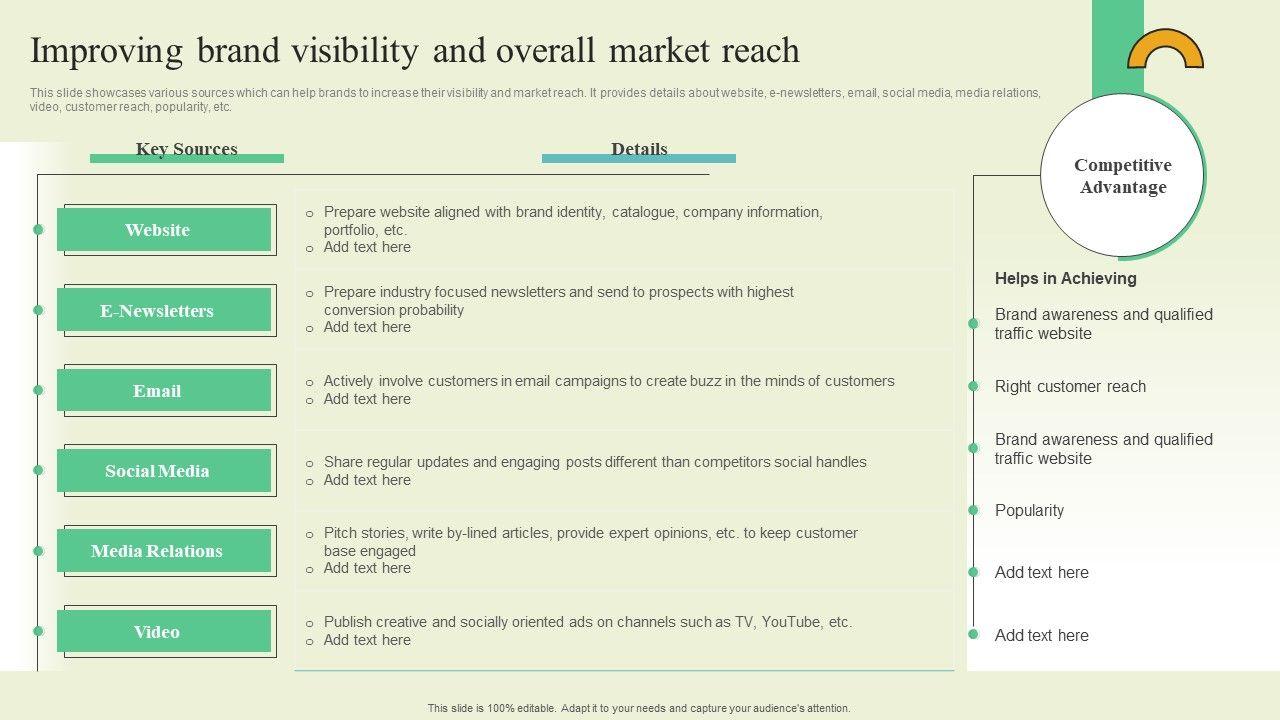 Improving brand visibility and overall market reach

This slide showcases various sources which can help brands to increase their visibility and market reach. It provides details about website, e-newsletters, email, social media, media relations, video, customer reach, popularity, etc.

| Key Sources | Details |
|---|---|
| Website | o Prepare website aligned with brand identity, catalogue, company information, portfolio, etc. o Add text here |
| E-Newsletters | o Prepare industry focused newsletters and send to prospects with highest conversion probability o Add text here |
| Email | o Actively involve customers in email campaigns to create buzz in the minds of customers o Add text here |
| Social Media | o Share regular updates and engaging posts different than competitors social handles o Add text here |
| Media Relations | o Pitch stories, write by-lined articles, provide expert opinions, etc. to keep customer base engaged o Add text here |
| Video | o Publish creative and socially oriented ads on channels such as TV, YouTube, etc. o Add text here |

Competitive Advantage

Helps in Achieving

Brand awareness and qualified traffic website

Right customer reach

Brand awareness and qualified traffic website

Popularity

Add text here

Add text here

This slide is 100% editable. Adapt it to your needs and capture your audience's attention.